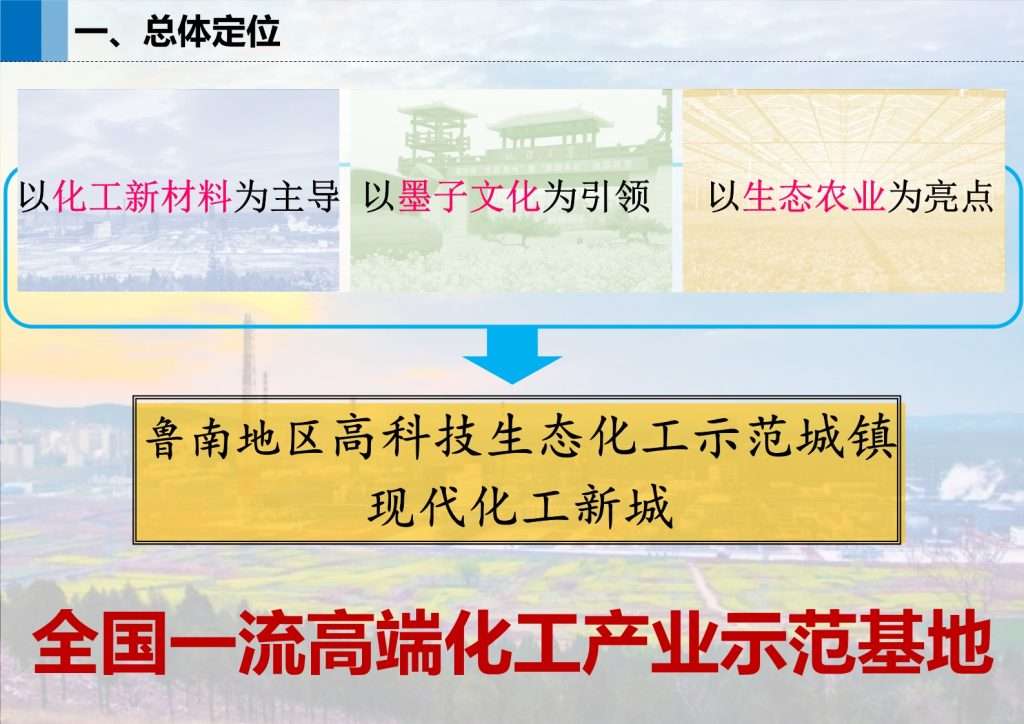 一、总体定位

以化工新材料为主导 以墨子文化为引领 以生态农业为亮点

鲁南地区高科技生态化工示范城镇
现代化工新城

全国一流高端化工产业示范基地